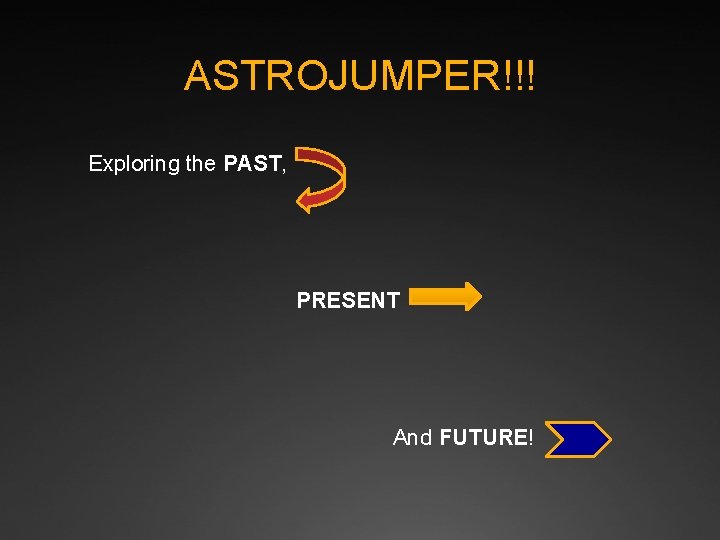 ASTROJUMPER!!!

Exploring the PAST,

PRESENT

And FUTURE!